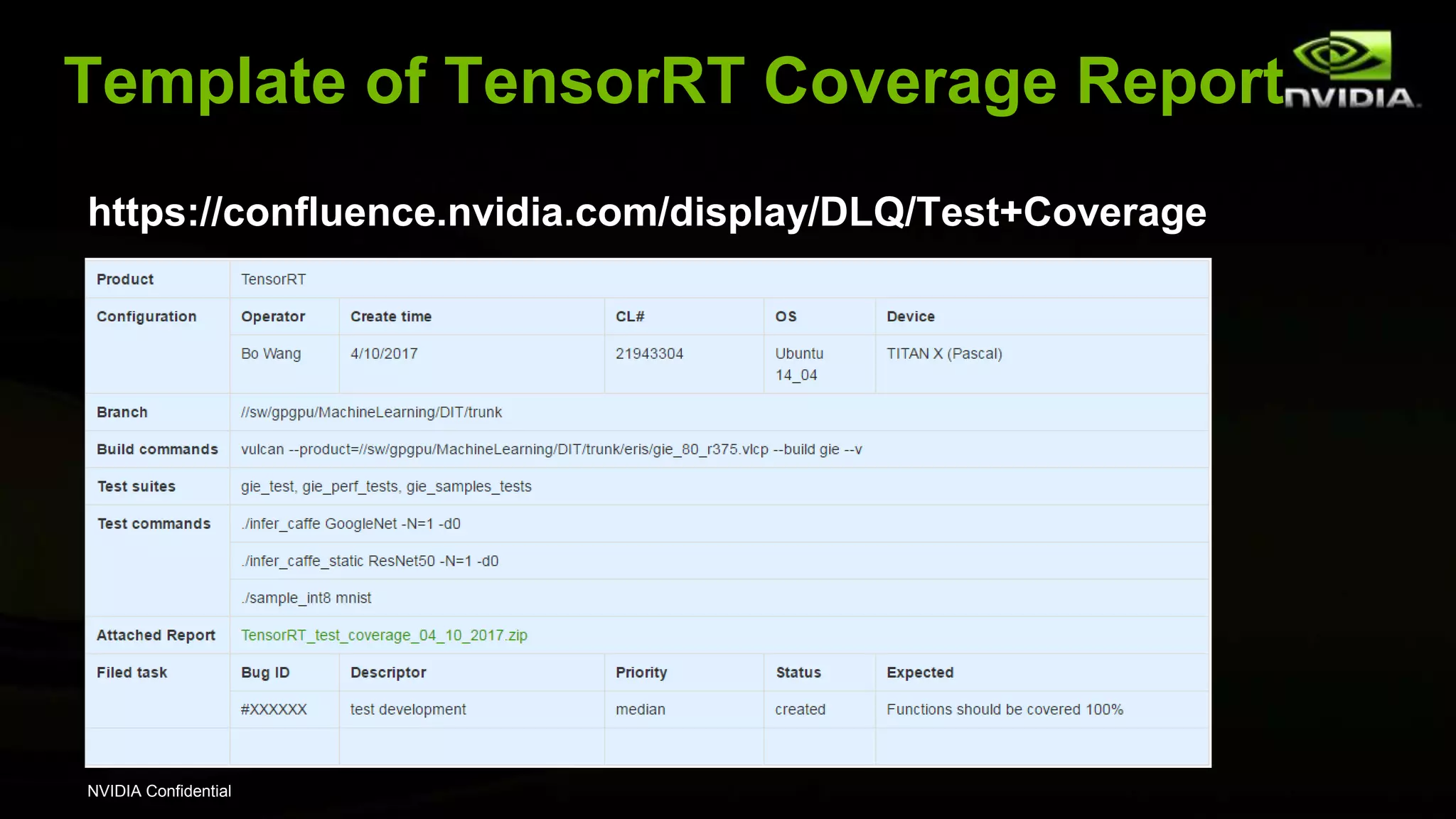 Template of TensorRT Coverage Report

NVIDIA

https://confluence.nvidia.com/display/DLQ/Test+Coverage

| Product | TensorRT | | | | |
|---|---|---|---|---|---|
| Configuration | Operator | Create time | CL# | OS | Device |
| | Bo Wang | 4/10/2017 | 21943304 | Ubuntu 14_04 | TITAN X (Pascal) |
| Branch | //sw/gpgpu/MachineLearning/DIT/trunk | | | | |
| Build commands | vulcan --product=//sw/gpgpu/MachineLearning/DIT/trunk/eris/gie_80_r375.vlcp --build gie --v | | | | |
| Test suites | gie_test, gie_perf_tests, gie_samples_tests | | | | |
| Test commands | ./infer_caffe GoogleNet -N=1 -d0 | | | | |
| | ./infer_caffe_static ResNet50 -N=1 -d0 | | | | |
| | ./sample_int8 mnist | | | | |
| Attached Report | TensorRT_test_coverage_04_10_2017.zip | | | | |
| Filed task | Bug ID | Descriptor | Priority | Status | Expected |
| | #XXXXXX | test development | median | created | Functions should be covered 100% |
| | | | | | |

NVIDIA Confidential